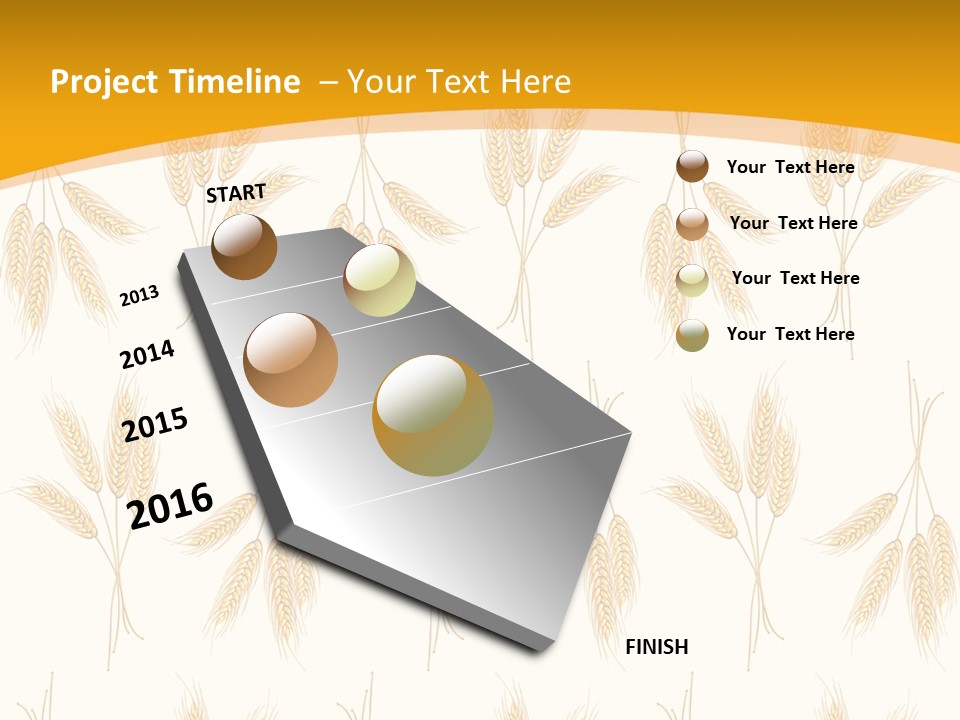 Project Timeline – Your Text Here

START

2013

2014

2015

2016

FINISH

Your Text Here

Your Text Here

Your Text Here

Your Text Here